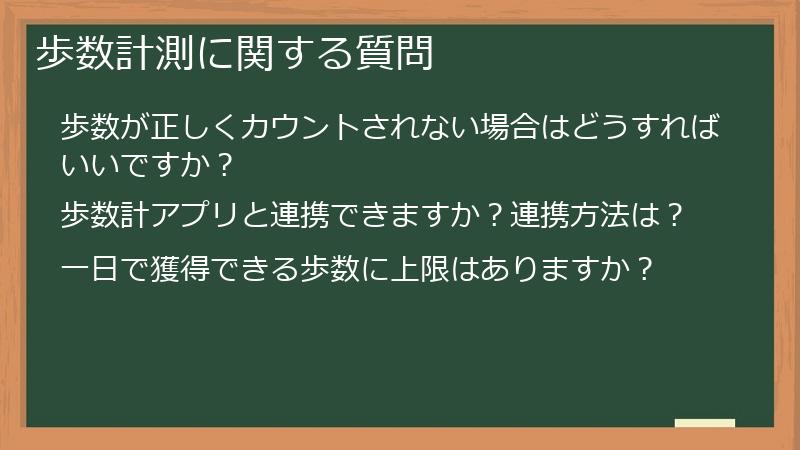 歩数計測に関する質問

歩数が正しくカウントされない場合はどうすればいいですか？

歩数計アプリと連携できますか？連携方法は？

一日で獲得できる歩数に上限はありますか？